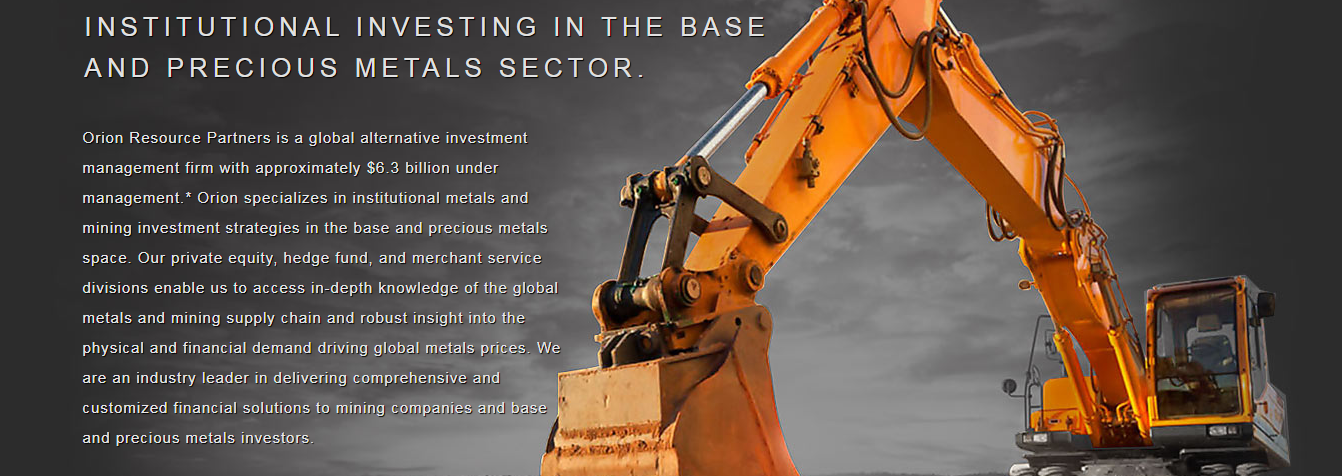 INSTITUTIONAL INVESTING IN THE BASE AND PRECIOUS METALS SECTOR.

Orion Resource Partners is a global alternative investment management firm with approximately $6.3 billion under management.* Orion specializes in institutional metals and mining investment strategies in the base and precious metals space. Our private equity, hedge fund, and merchant service divisions enable us to access in-depth knowledge of the global metals and mining supply chain and robust insight into the physical and financial demand driving global metals prices. We are an industry leader in delivering comprehensive and customized financial solutions to mining companies and base and precious metals investors.